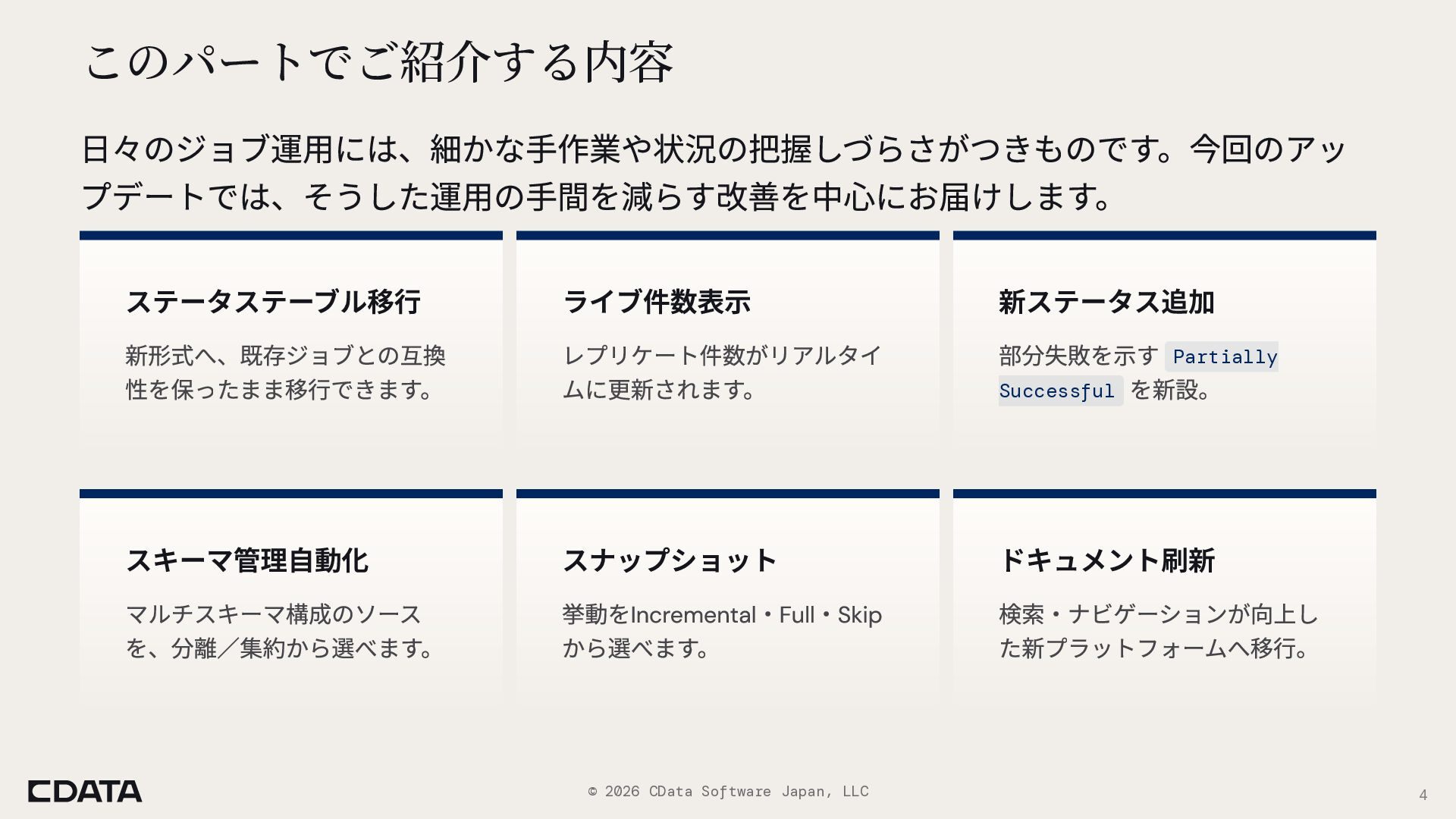 このパートでご紹介する内容

日々のジョブ運用には、細かな手作業や状況の把握しづらさがつきものです。今回のアップデートでは、そうした運用の手間を減らす改善を中心にお届けします。

ステータステーブル移行

新形式へ、既存ジョブとの互換性を保ったまま移行できます。

ライブ件数表示

レプリケート件数がリアルタイムに更新されます。

新ステータス追加

部分失敗を示す Partially Successful を新設。

スキーマ管理自動化

マルチスキーマ構成のソースを、分離／集約から選べます。

スナップショット

挙動をIncremental・Full・Skipから選べます。

ドキュメント刷新

検索・ナビゲーションが向上した新プラットフォームへ移行。

CDATA

© 2026 CData Software Japan, LLC

4